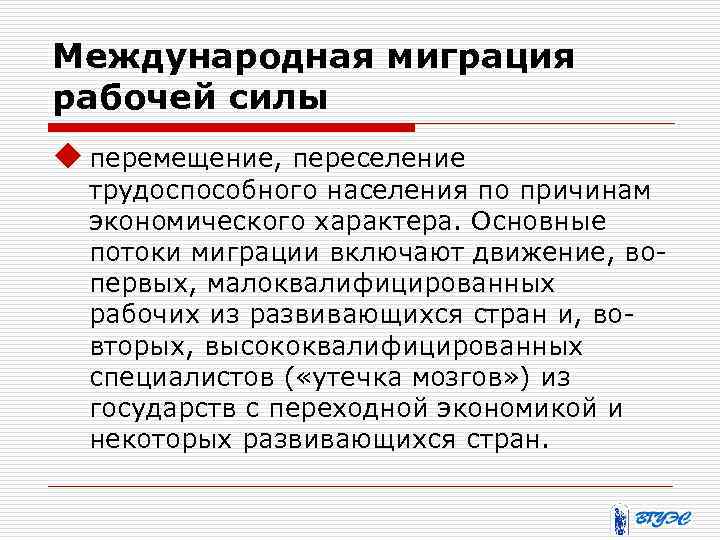 Международная миграция рабочей силы

перемещение, переселение трудоспособного населения по причинам экономического характера. Основные потоки миграции включают движение, во-первых, малоквалифицированных рабочих из развивающихся стран и, во-вторых, высококвалифицированных специалистов («утечка мозгов») из государств с переходной экономикой и некоторых развивающихся стран.

ВГУЭС